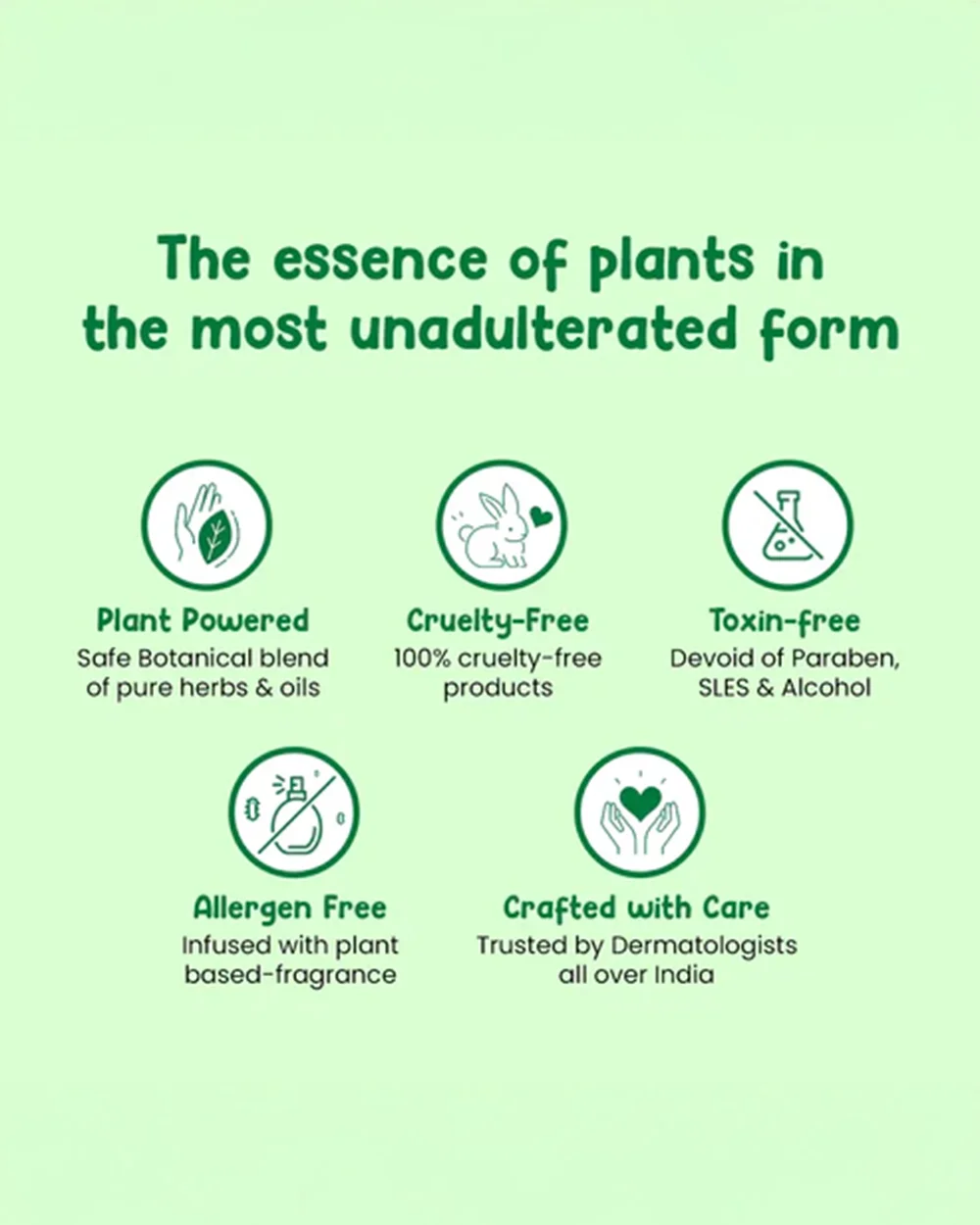 The essence of plants in the most unadulterated form

Plant Powered
Safe Botanical blend of pure herbs & oils

Cruelty-Free
100% cruelty-free products

Toxin-free
Devoid of Paraben, SLES & Alcohol

Allergen Free
Infused with plant based-fragrance

Crafted with Care
Trusted by Dermatologists all over India